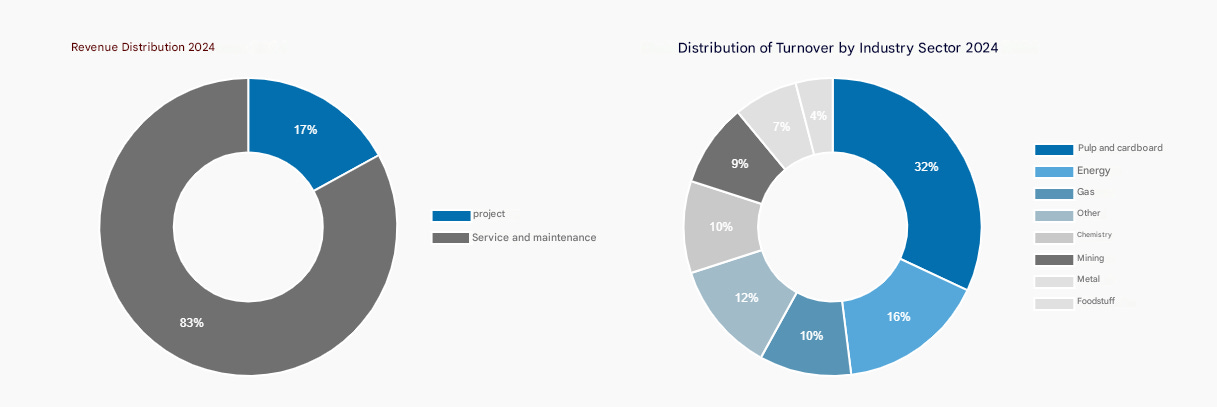 Revenue Distribution 2024

17%

83%

project
Service and maintenance

Distribution of Turnover by Industry Sector 2024

32%
16%
10%
12%
10%
9%
7%
4%

Pulp and cardboard
Energy
Gas
Other
Chemistry
Mining
Metal
Foodstuff